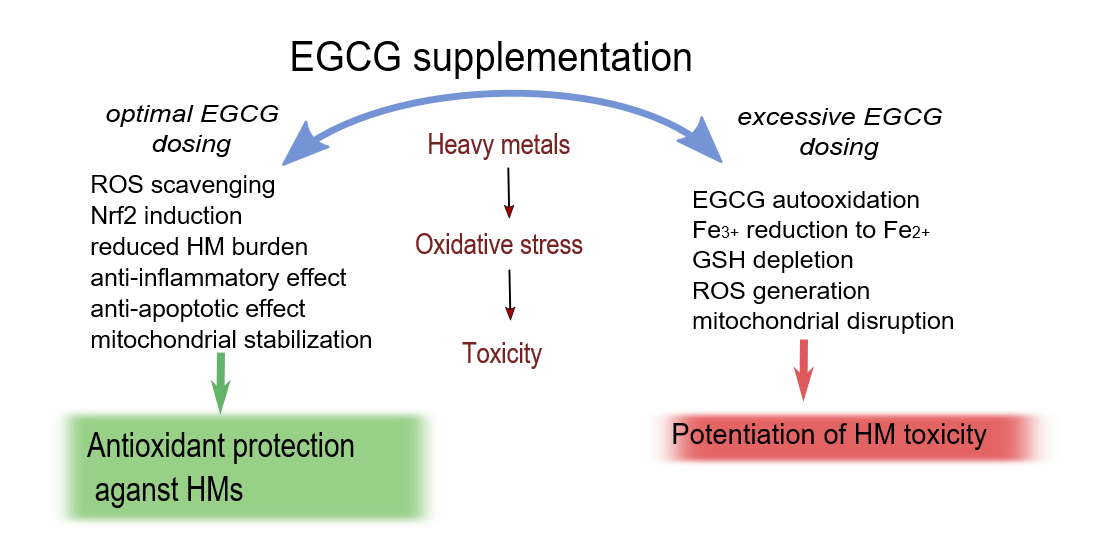 EGCG supplementation

optimal EGCG dosing

ROS scavenging
Nrf2 induction
reduced HM burden
anti-inflammatory effect
anti-apoptotic effect
mitochondrial stabilization

Antioxidant protection aganst HMs

Heavy metals

Oxidative stress

Toxicity

excessive EGCG dosing

EGCG autooxidation
$Fe_{3+}$ reduction to $Fe_{2+}$
GSH depletion
ROS generation
mitochondrial disruption

Potentiation of HM toxicity